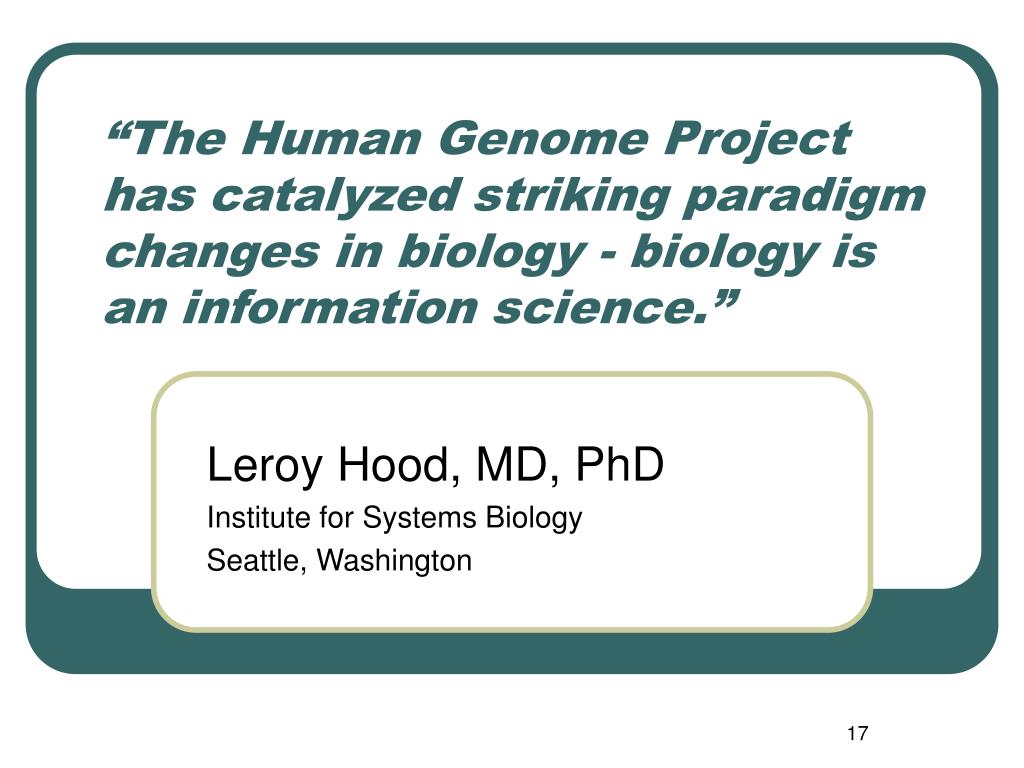 “The Human Genome Project has catalyzed striking paradigm changes in biology - biology is an information science.”

Leroy Hood, MD, PhD
Institute for Systems Biology
Seattle, Washington

17